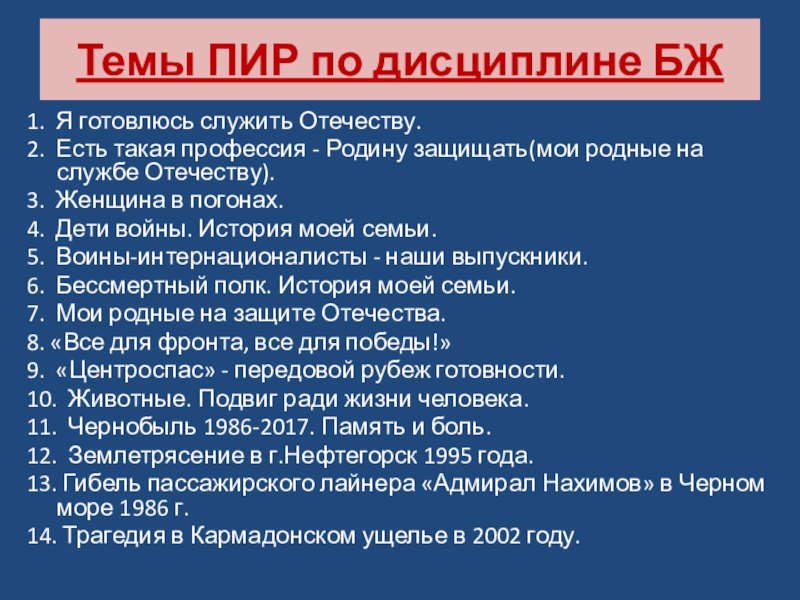 Темы ПИР по дисциплине БЖ

1. Я готовлюсь служить Отечеству.
2. Есть такая профессия - Родину защищать(мои родные на службе Отечеству).
3. Женщина в погонах.
4. Дети войны. История моей семьи.
5. Воины-интернационалисты - наши выпускники.
6. Бессмертный полк. История моей семьи.
7. Мои родные на защите Отечества.
8. «Все для фронта, все для победы!»
9. «Центроспас» - передовой рубеж готовности.
10. Животные. Подвиг ради жизни человека.
11. Чернобыль 1986-2017. Память и боль.
12. Землетрясение в г.Нефтегорск 1995 года.
13. Гибель пассажирского лайнера «Адмирал Нахимов» в Черном море 1986 г.
14. Трагедия в Кармадонском ущелье в 2002 году.